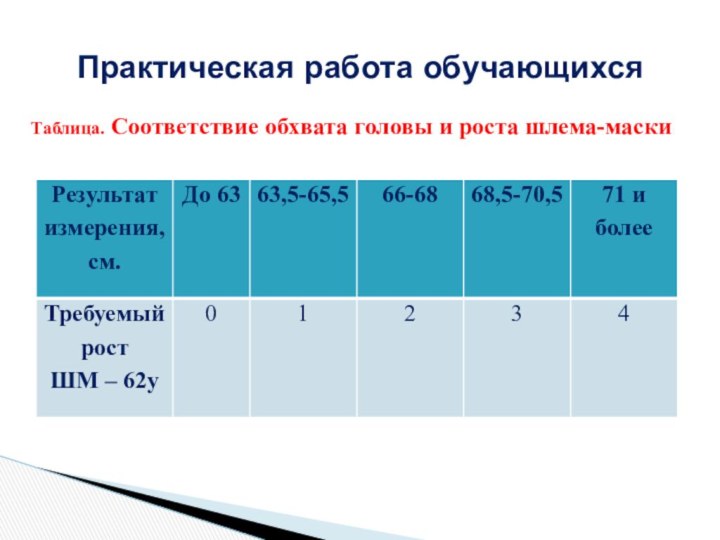 Практическая работа обучающихся

Таблица. Соответствие обхвата головы и роста шлема-маски

| Результат измерения, см. | До 63 | 63,5-65,5 | 66-68 | 68,5-70,5 | 71 и более |
|---|---|---|---|---|---|
| Требуемый рост ШМ – 62у | 0 | 1 | 2 | 3 | 4 |